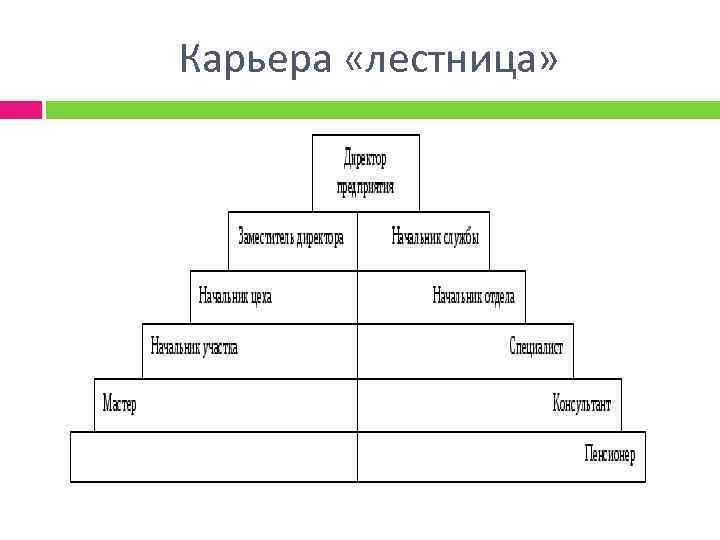 Карьера «лестница»

Директор предприятия

Заместитель директора

Начальник службы

Начальник цеха

Начальник отдела

Начальник участка

Специалист

Мастер

Консультант

Пенсионер